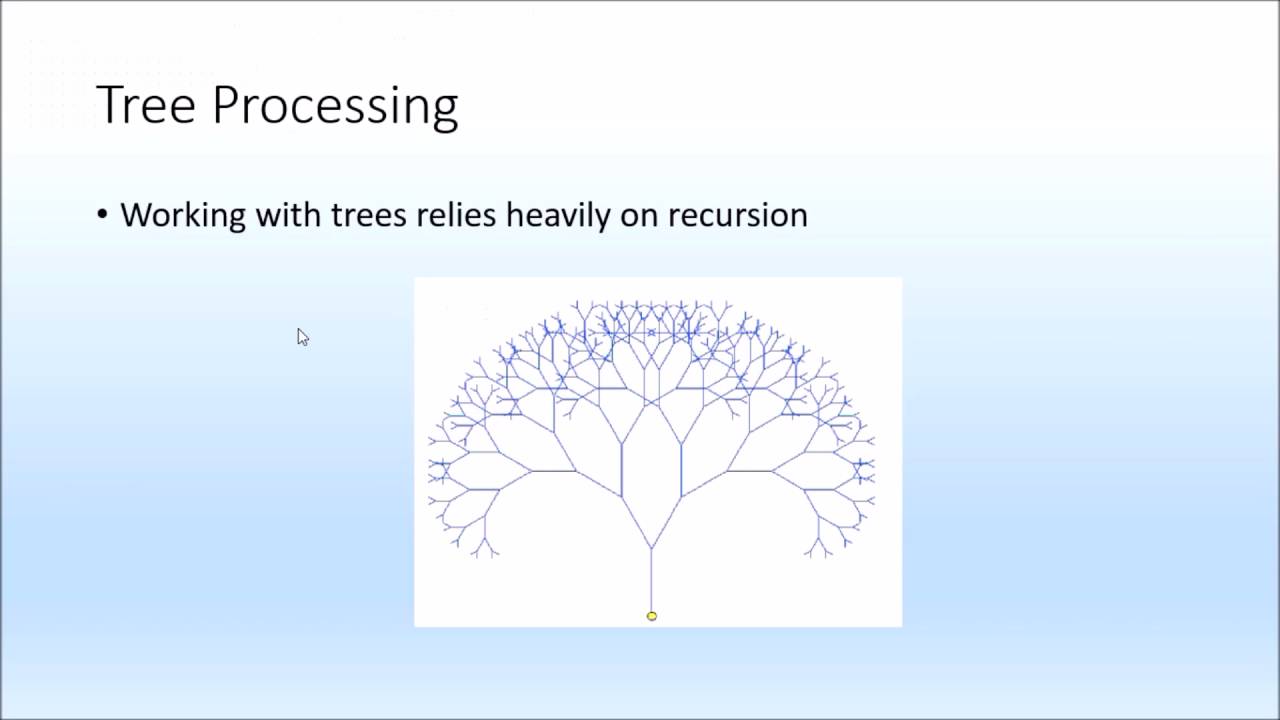 Tree Processing

• Working with trees relies heavily on recursion